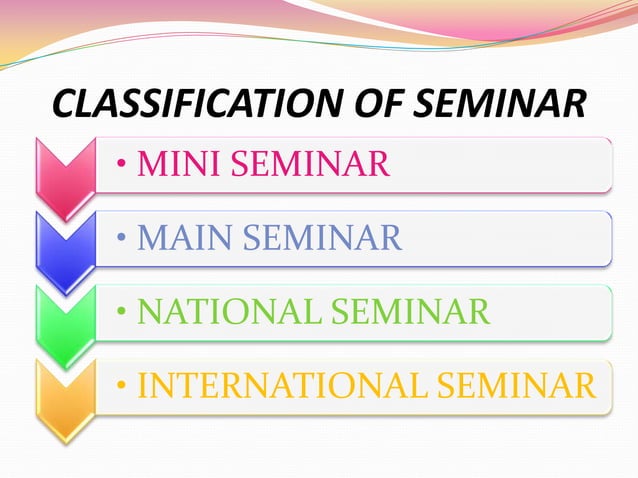 CLASSIFICATION OF SEMINAR

• MINI SEMINAR

• MAIN SEMINAR

• NATIONAL SEMINAR

• INTERNATIONAL SEMINAR